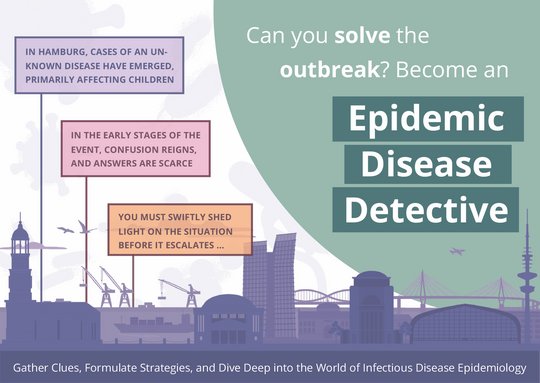 IN HAMBURG, CASES OF AN UNKNOWN DISEASE HAVE EMERGED, PRIMARILY AFFECTING CHILDREN

IN THE EARLY STAGES OF THE EVENT, CONFUSION REIGNS, AND ANSWERS ARE SCARCE

YOU MUST SWIFTLY SHED LIGHT ON THE SITUATION BEFORE IT ESCALATES ...

Can you solve the outbreak? Become an

Epidemic Disease Detective

Gather Clues, Formulate Strategies, and Dive Deep into the World of Infectious Disease Epidemiology